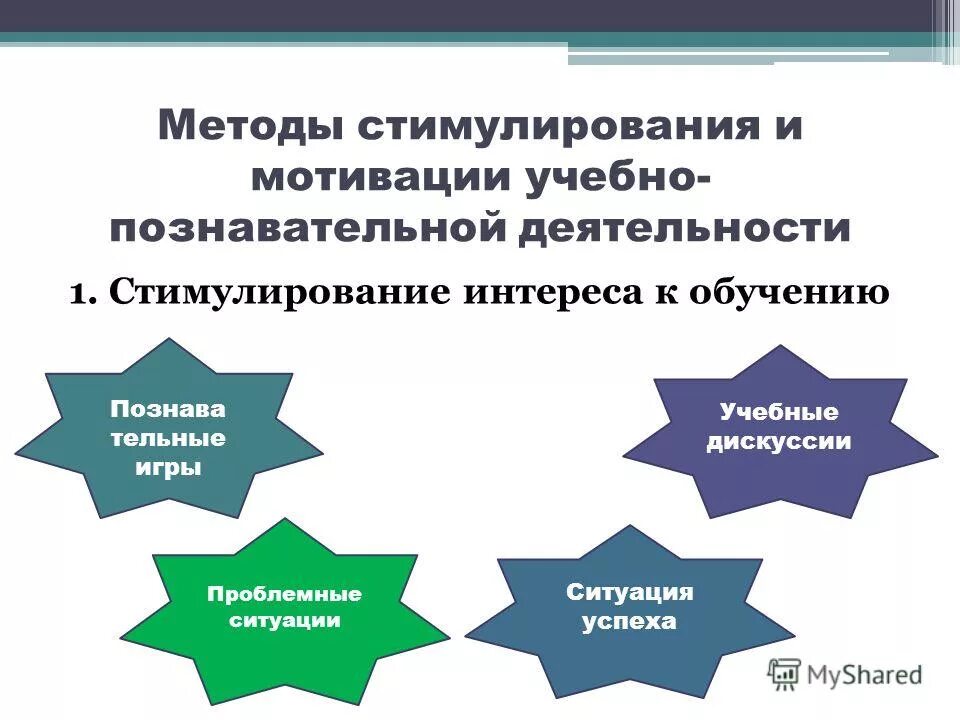 Методы стимулирования и мотивации учебно-познавательной деятельности

1. Стимулирование интереса к обучению

Познава тельные игры

Учебные дискуссии

Проблемные ситуации

Ситуация успеха

MyShared